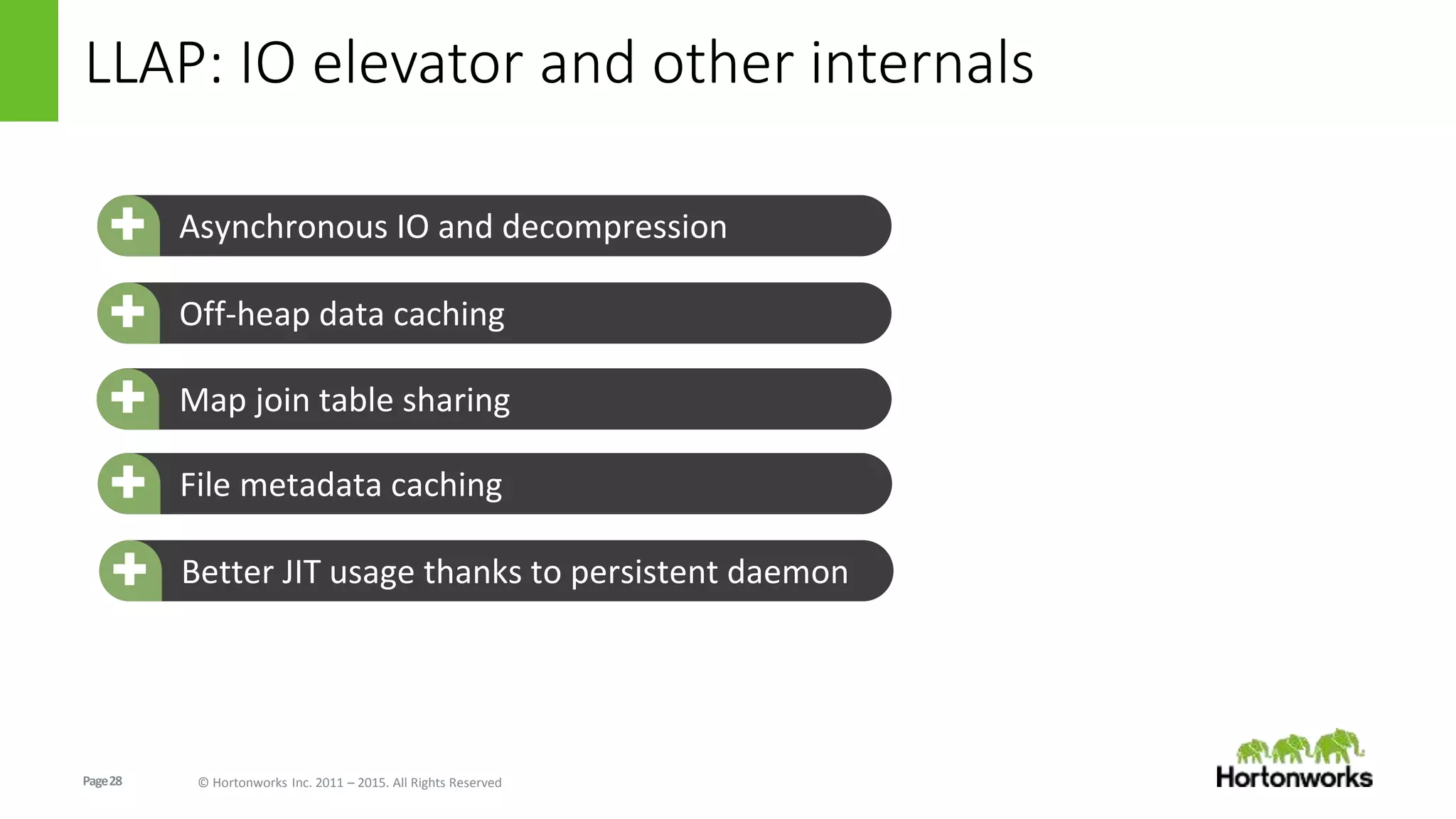 LLAP: IO elevator and other internals

Asynchronous IO and decompression

Off-heap data caching

Map join table sharing

File metadata caching

Better JIT usage thanks to persistent daemon

Page 28

© Hortonworks Inc. 2011 – 2015. All Rights Reserved

Hortonworks